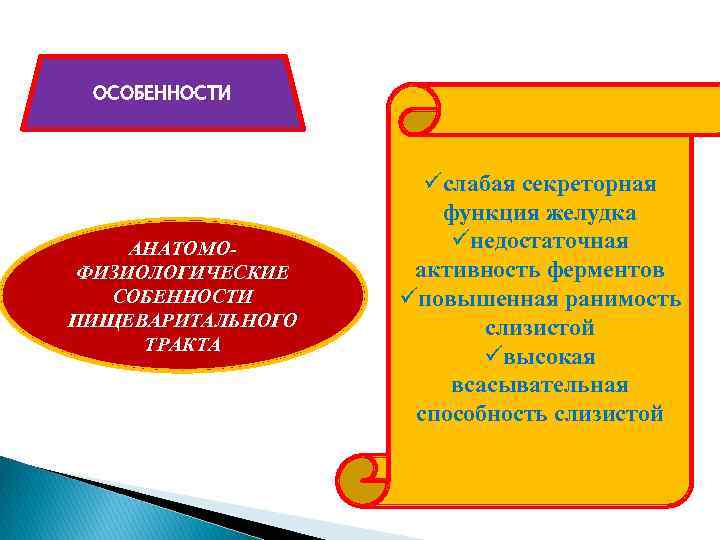 ОСОБЕННОСТИ

АНАТОМО-ФИЗИОЛОГИЧЕСКИЕ СОБЕННОСТИ ПИЩЕВАРИТАЛЬНОГО ТРАКТА

✓слабая секреторная функция желудка
✓недостаточная активность ферментов
✓повышенная ранимость слизистой
✓высокая всасывательная способность слизистой